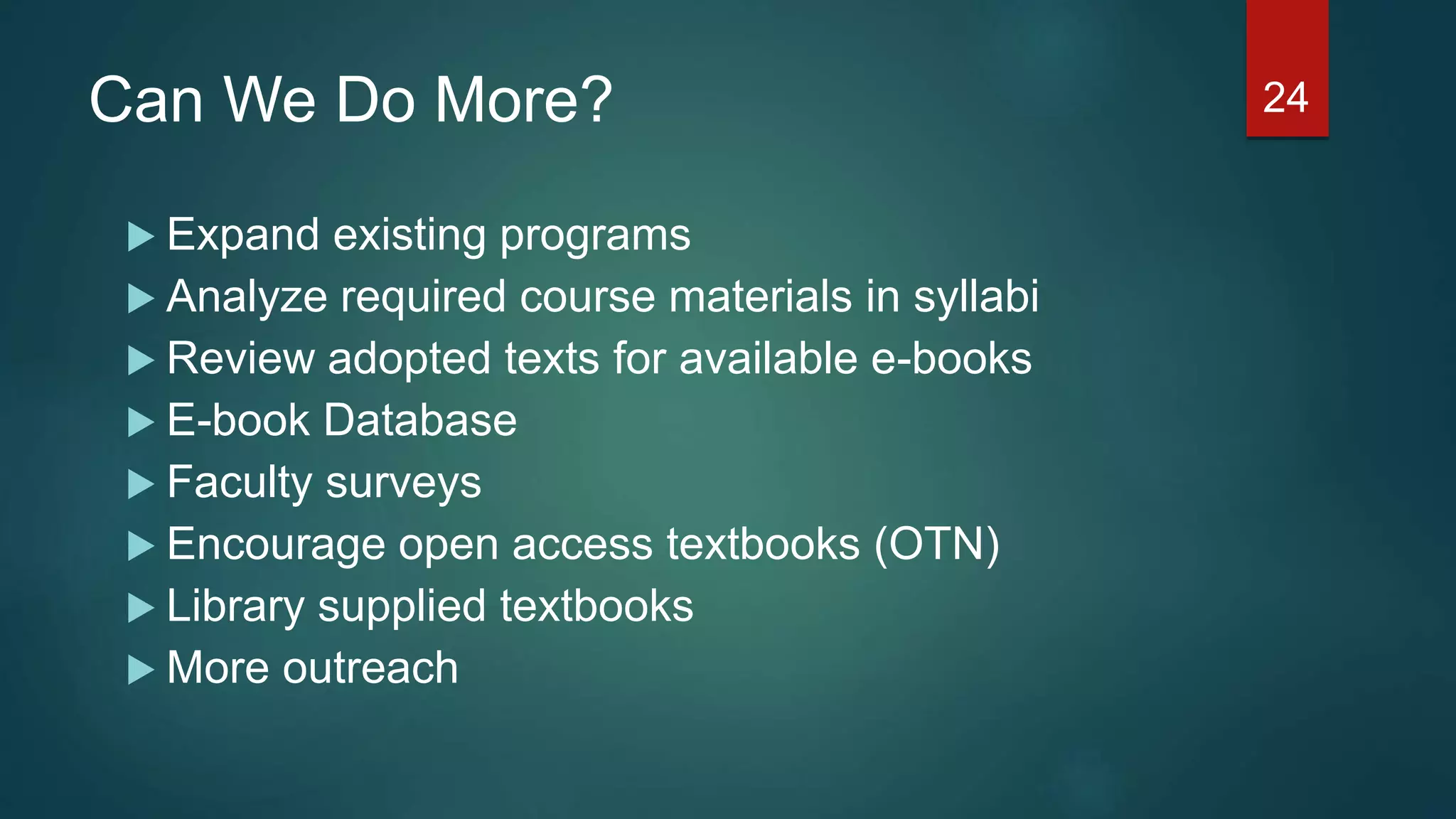 Can We Do More?

24

▶ Expand existing programs
▶ Analyze required course materials in syllabi
▶ Review adopted texts for available e-books
▶ E-book Database
▶ Faculty surveys
▶ Encourage open access textbooks (OTN)
▶ Library supplied textbooks
▶ More outreach